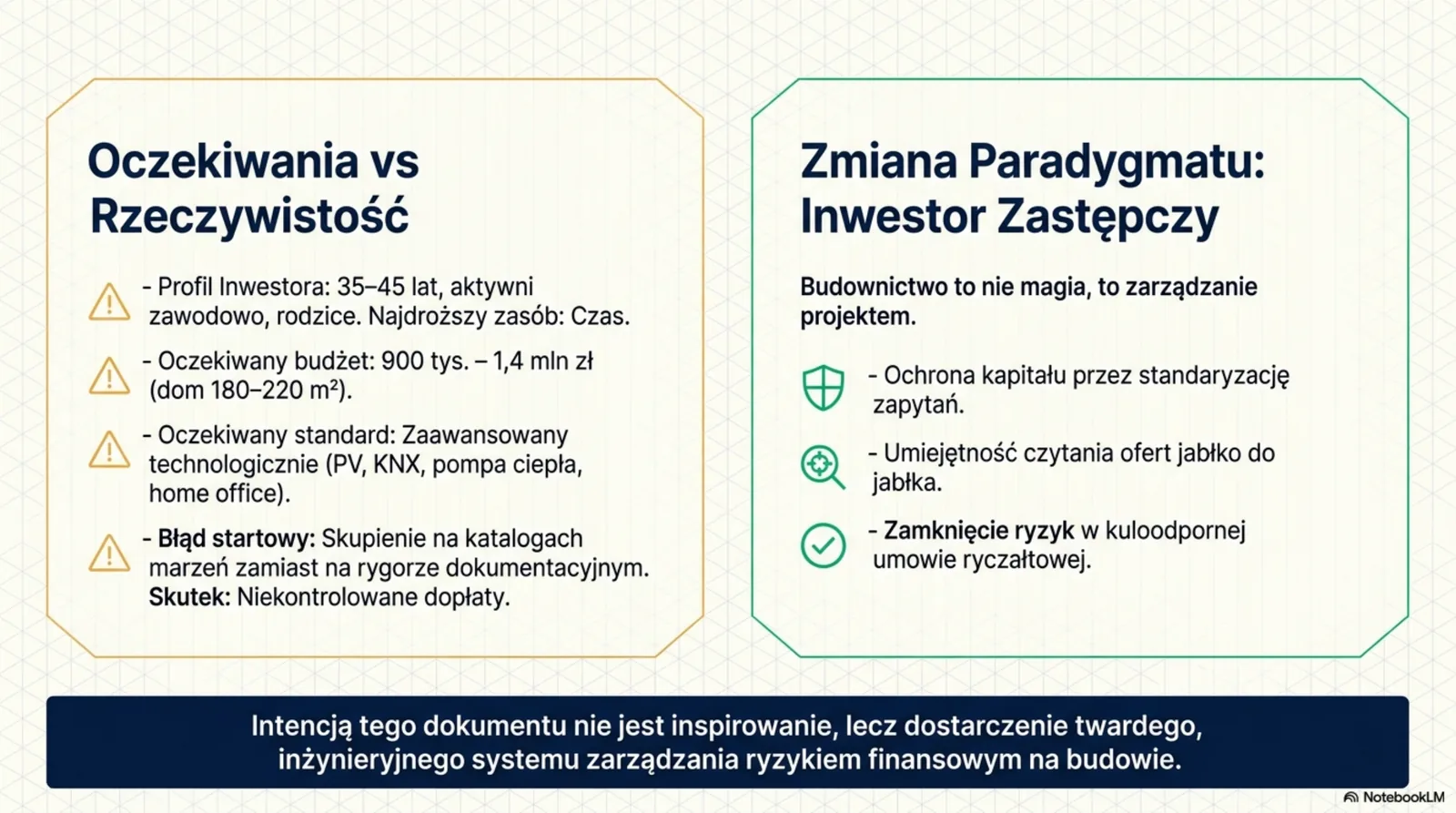 Oczekiwania vs Rzeczywistość

- Profil Inwestora: 35–45 lat, aktywni zawodowo, rodzice. Najdroższy zasób: Czas.

- Oczekiwany budżet: 900 tys. – 1,4 mln zł (dom 180–220 m²).

- Oczekiwany standard: Zaawansowany technologicznie (PV, KNX, pompa ciepła, home office).

- Błąd startowy: Skupienie na katalogach marzeń zamiast na rygorze dokumentacyjnym. Skutek: Niekontrolowane dopłaty.

Zmiana Paradygmatu: Inwestor Zastępczy

Budownictwo to nie magia, to zarządzanie projektem.

- Ochrona kapitału przez standaryzację zapytań.

- Umiejętność czytania ofert jabłko do jabłka.

- Zamknięcie ryzyk w kuloodpornej umowie ryczałtowej.

Intencją tego dokumentu nie jest inspirowanie, lecz dostarczenie twardego, inżynieryjnego systemu zarządzania ryzykiem finansowym na budowie.

NotebookLM